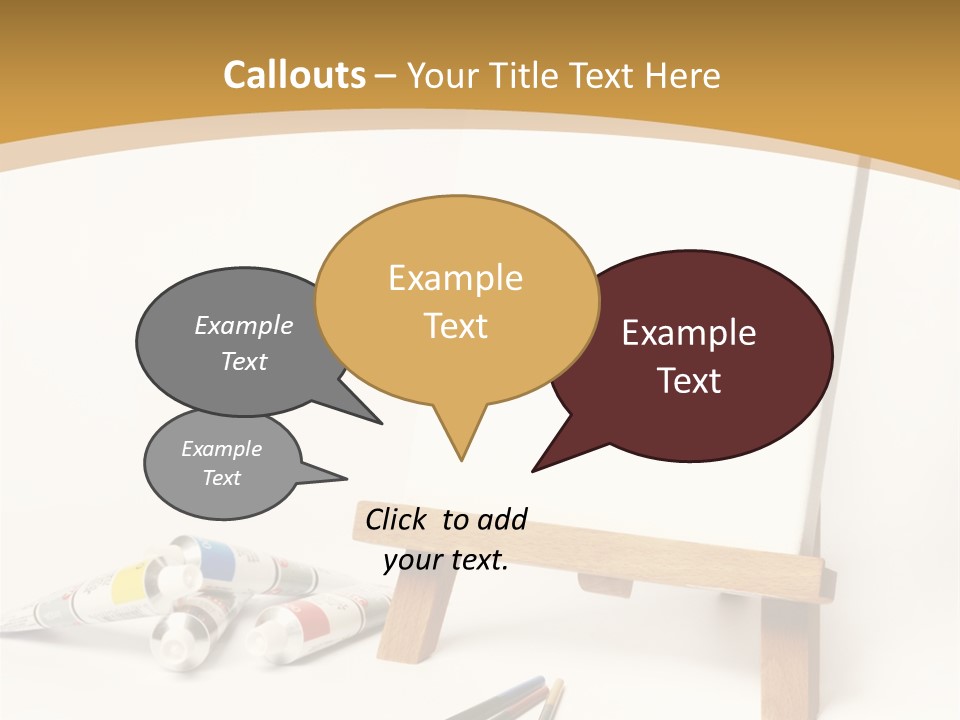 Callouts – Your Title Text Here

Example Text

Example Text

Example Text

Example Text

Click to add your text.